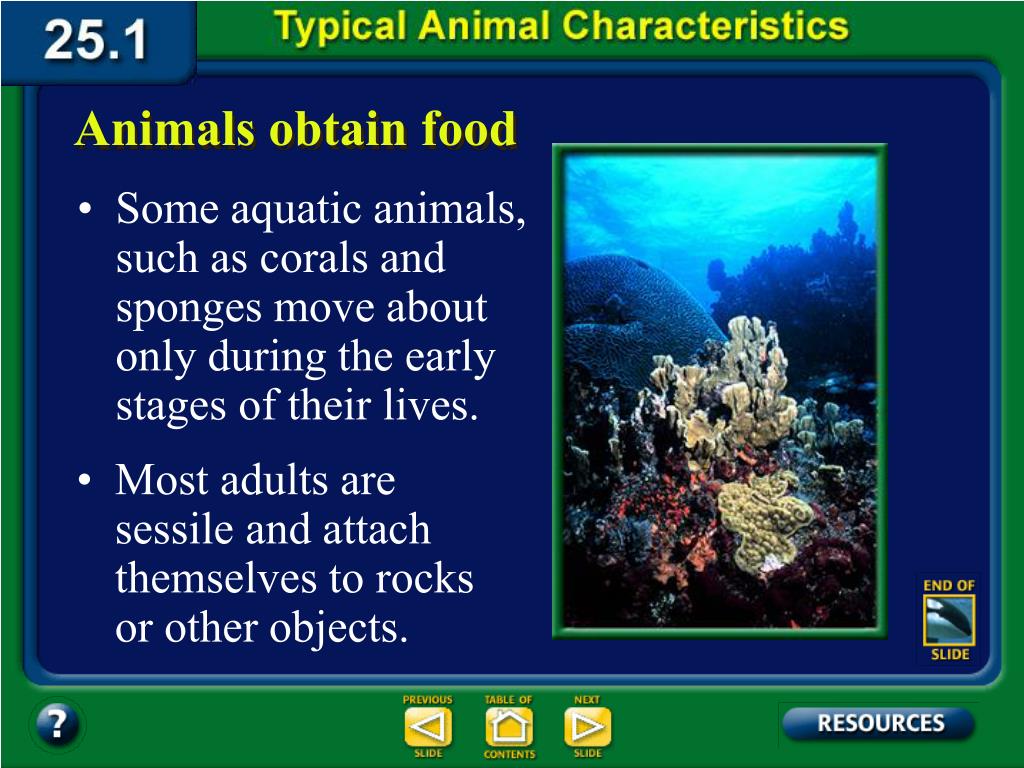 25.1 Typical Animal Characteristics

Animals obtain food

• Some aquatic animals, such as corals and sponges move about only during the early stages of their lives.

• Most adults are sessile and attach themselves to rocks or other objects.

END OF SLIDE

?

PREVIOUS SLIDE

TABLE OF CONTENTS

NEXT SLIDE

RESOURCES